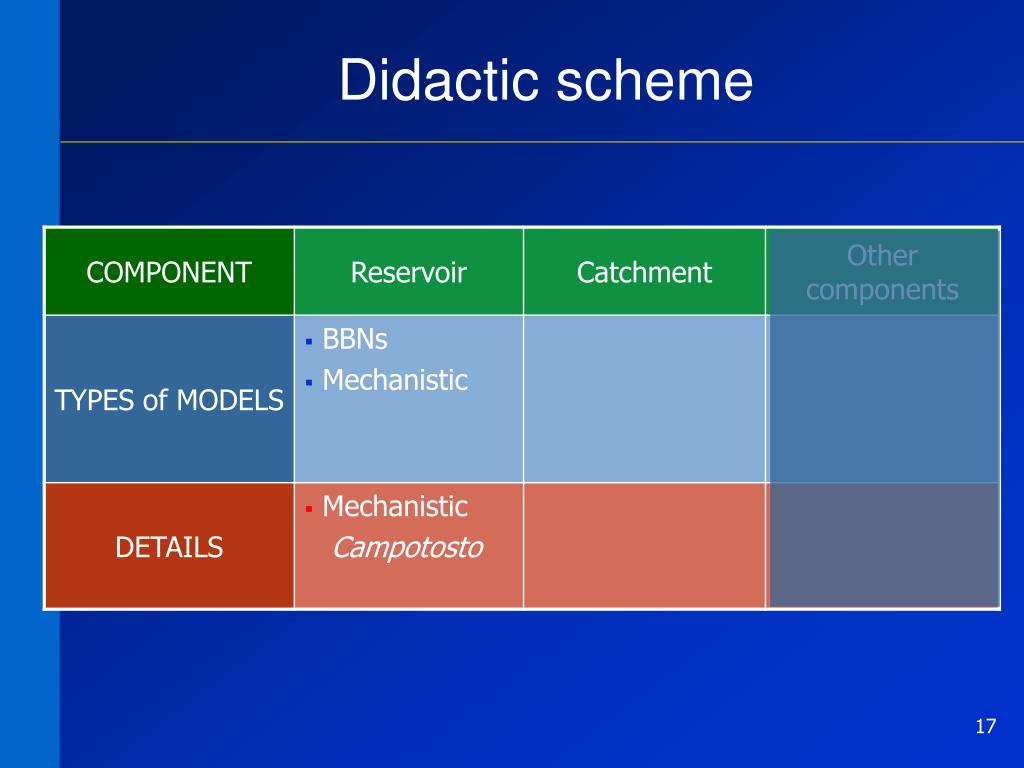 Didactic scheme

| COMPONENT | Reservoir | Catchment | Other components |
|---|---|---|---|
| TYPES of MODELS | ▪ BBNs ▪ Mechanistic | | |
| DETAILS | ▪ Mechanistic *Campotosto* | | |

17